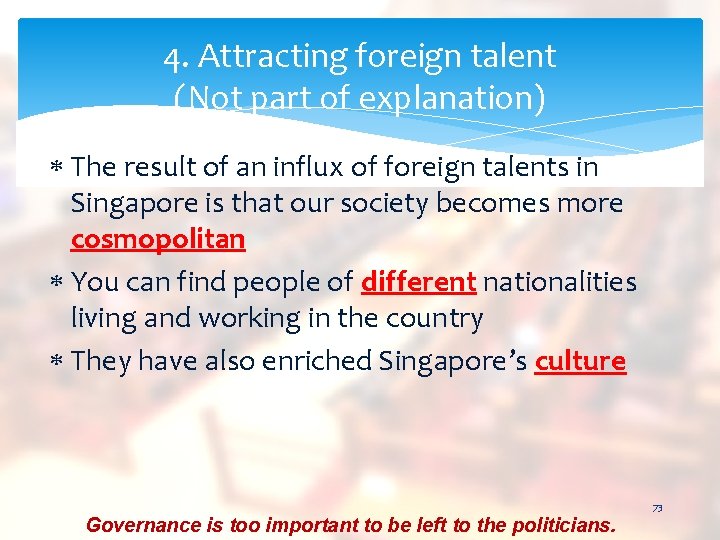 4. Attracting foreign talent
(Not part of explanation)

* The result of an influx of foreign talents in Singapore is that our society becomes more cosmopolitan
* You can find people of different nationalities living and working in the country
* They have also enriched Singapore's culture

73

Governance is too important to be left to the politicians.